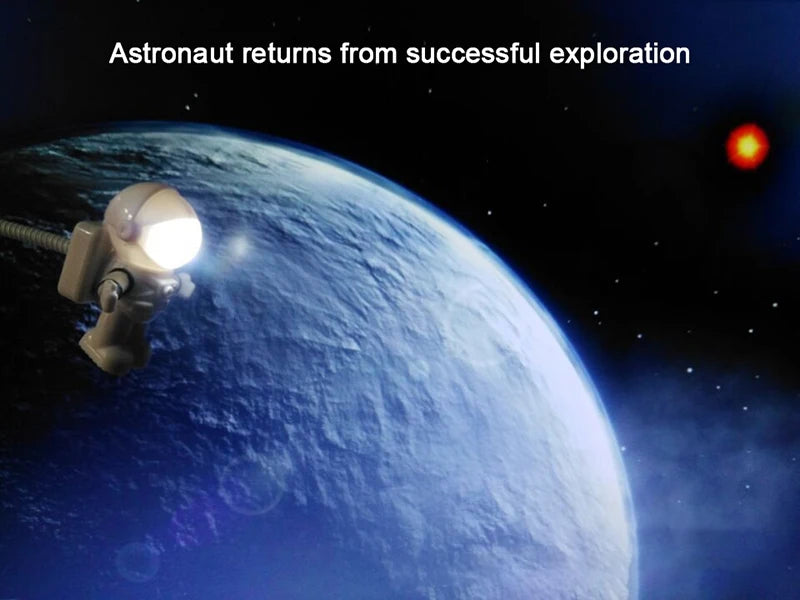 Astronaut returns from successful exploration